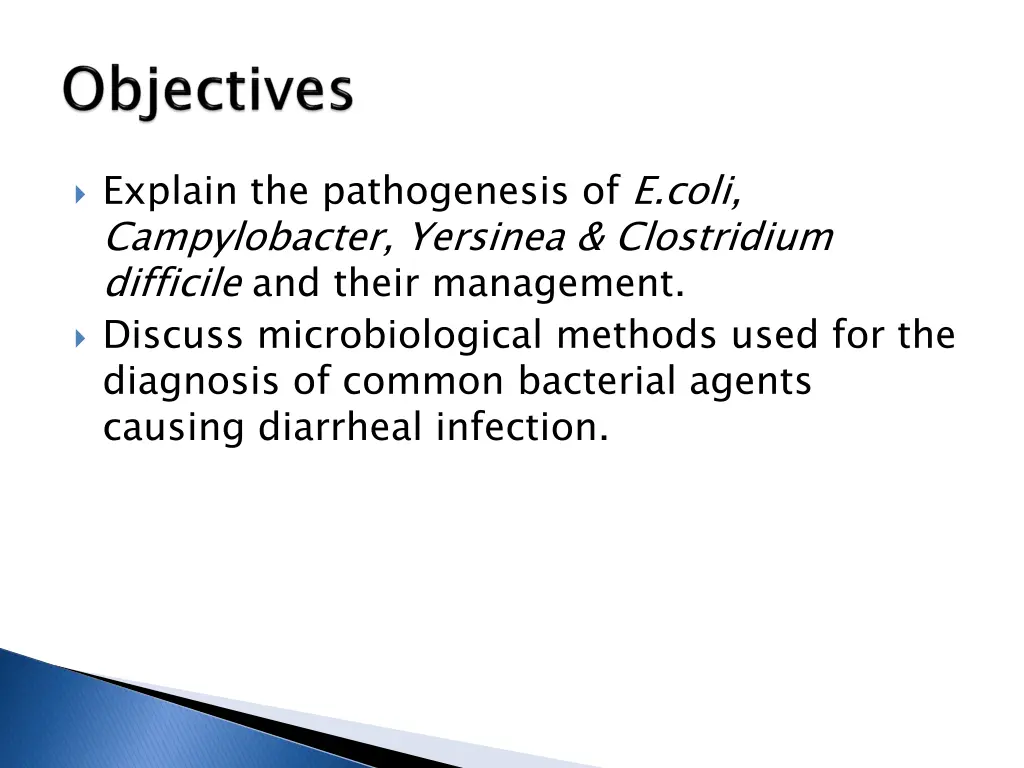 Objectives

Explain the pathogenesis of E.coli, Campylobacter, Yersinea & Clostridium difficile and their management.

Discuss microbiological methods used for the diagnosis of common bacterial agents causing diarrheal infection.